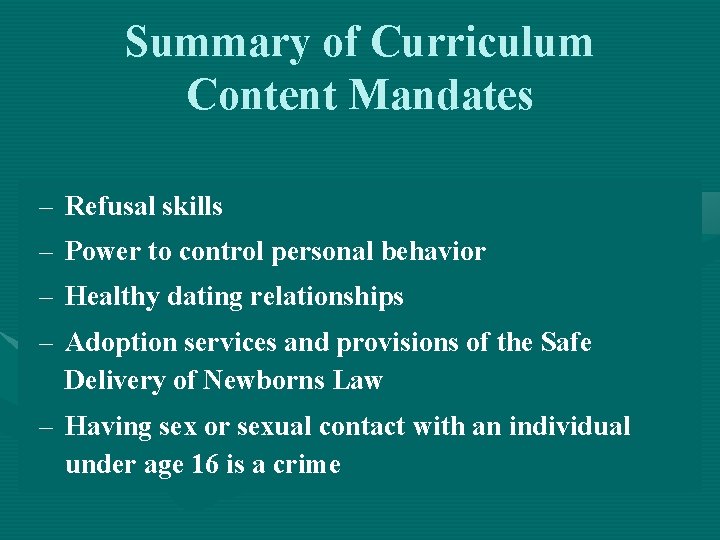 Summary of Curriculum Content Mandates

– Refusal skills
– Power to control personal behavior
– Healthy dating relationships
– Adoption services and provisions of the Safe Delivery of Newborns Law
– Having sex or sexual contact with an individual under age 16 is a crime